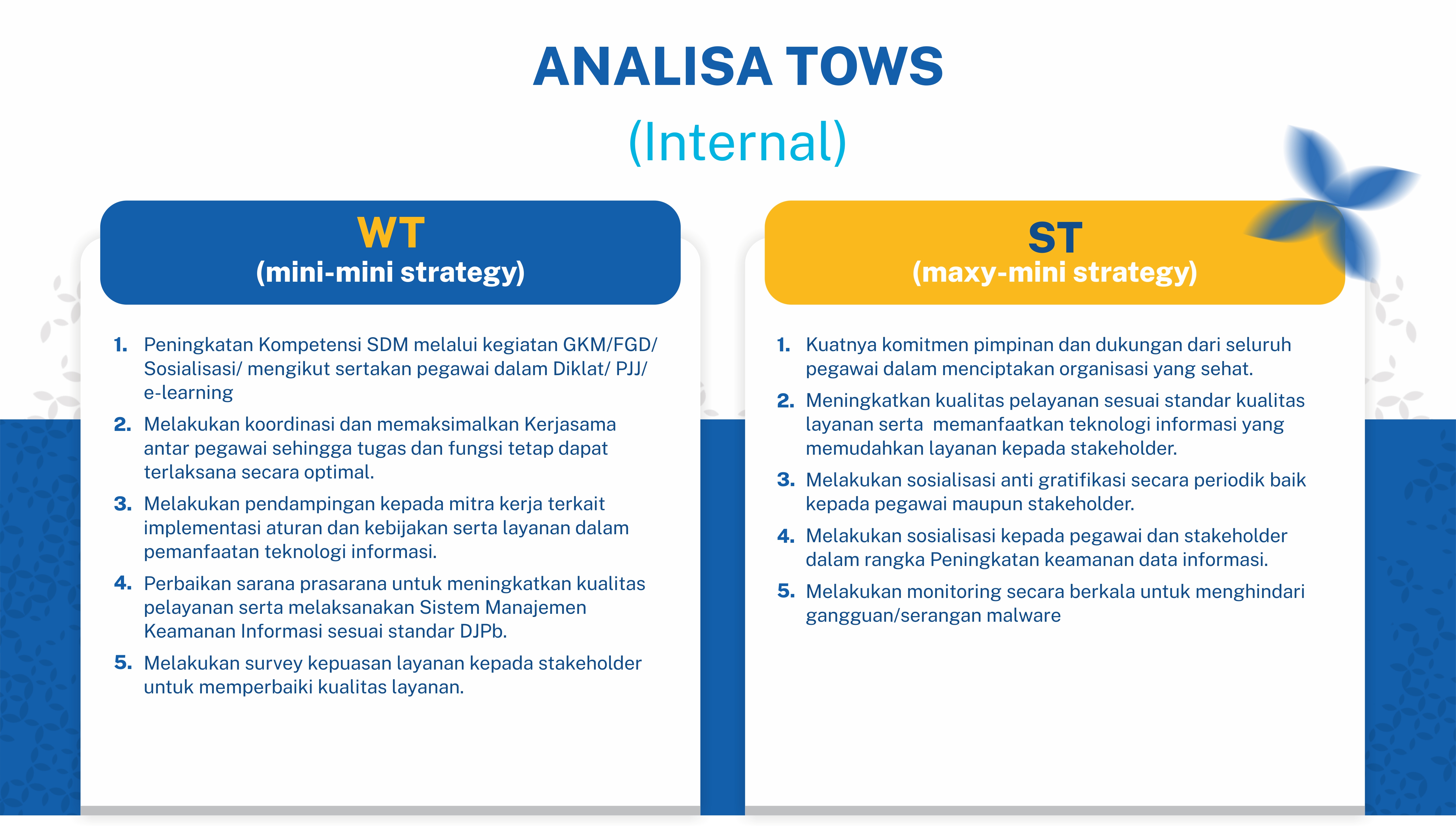 ANALISA TOWS

(Internal)

WT
(mini-mini strategy)

1. Peningkatan Kompetensi SDM melalui kegiatan GKM/FGD/ Sosialisasi/ mengikut sertakan pegawai dalam Diklat/ PJJ/ e-learning
2. Melakukan koordinasi dan memaksimalkan Kerjasama antar pegawai sehingga tugas dan fungsi tetap dapat terlaksana secara optimal.
3. Melakukan pendampingan kepada mitra kerja terkait implementasi aturan dan kebijakan serta layanan dalam pemanfaatan teknologi informasi.
4. Perbaikan sarana prasarana untuk meningkatkan kualitas pelayanan serta melaksanakan Sistem Manajemen Keamanan Informasi sesuai standar DJPb.
5. Melakukan survey kepuasan layanan kepada stakeholder untuk memperbaiki kualitas layanan.

ST
(maxy-mini strategy)

1. Kuatnya komitmen pimpinan dan dukungan dari seluruh pegawai dalam menciptakan organisasi yang sehat.
2. Meningkatkan kualitas pelayanan sesuai standar kualitas layanan serta memanfaatkan teknologi informasi yang memudahkan layanan kepada stakeholder.
3. Melakukan sosialisasi anti gratifikasi secara periodik baik kepada pegawai maupun stakeholder.
4. Melakukan sosialisasi kepada pegawai dan stakeholder dalam rangka Peningkatan keamanan data informasi.
5. Melakukan monitoring secara berkala untuk menghindari gangguan/serangan malware